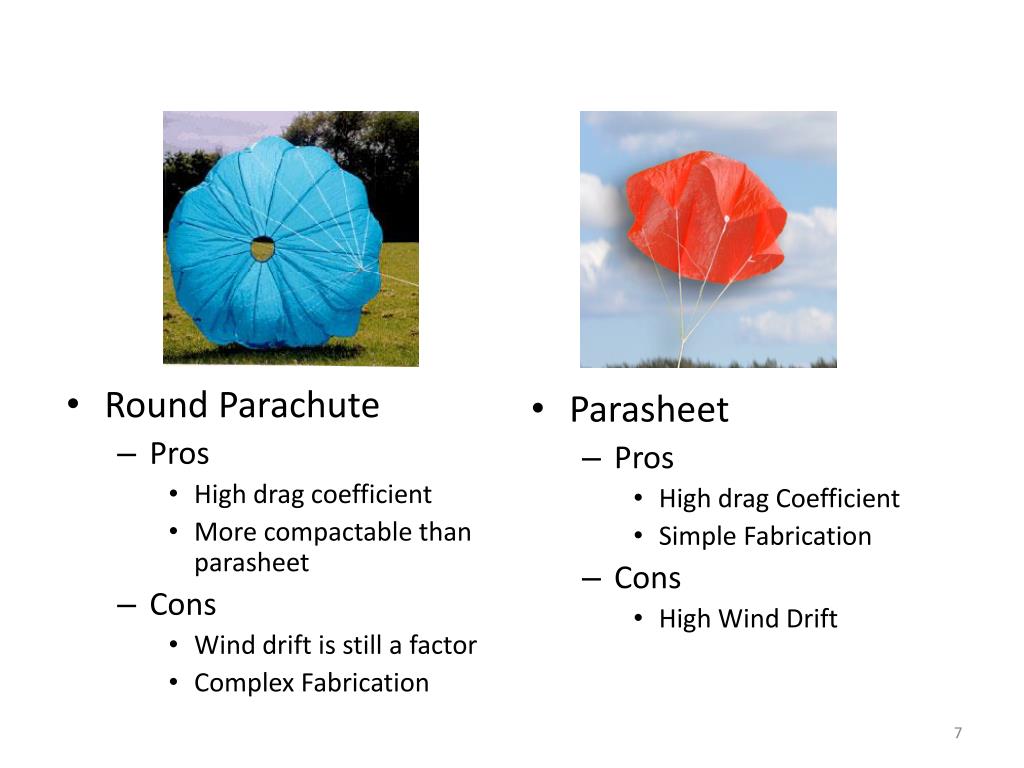 • Round Parachute
– Pros
• High drag coefficient
• More compactable than parasheet
– Cons
• Wind drift is still a factor
• Complex Fabrication

• Parasheet
– Pros
• High drag Coefficient
• Simple Fabrication
– Cons
• High Wind Drift

7